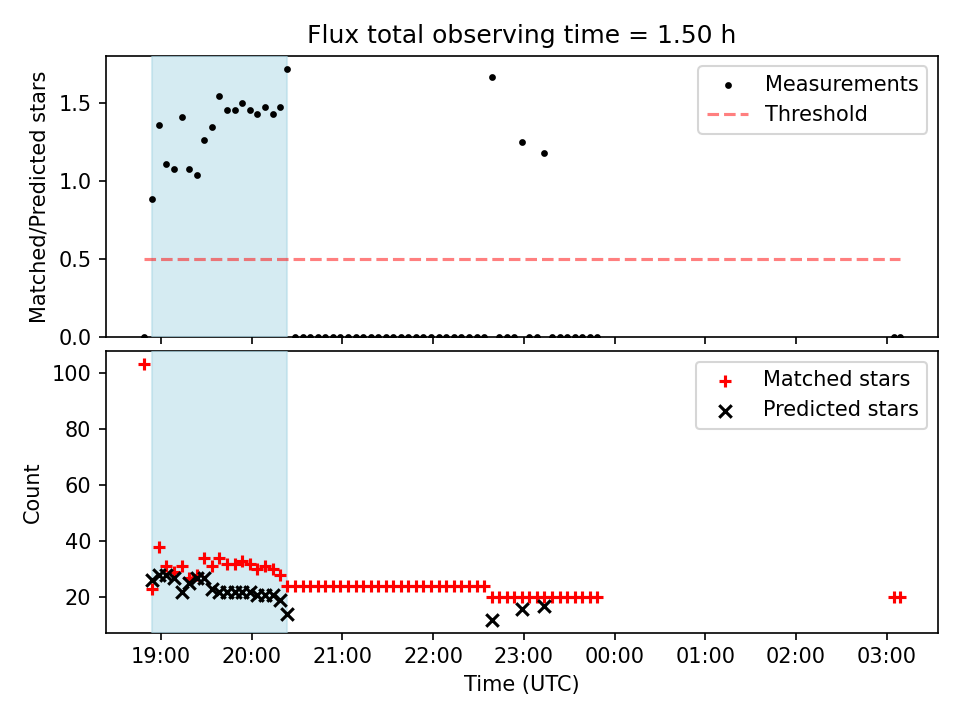 Flux total observing time = 1.50 h

Matched/Predicted stars

1.5
1.0
0.5
0.0

Measurements
Threshold

Count

100
80
60
40
20

Matched stars
Predicted stars

19:00 20:00 21:00 22:00 23:00 00:00 01:00 02:00 03:00

Time (UTC)